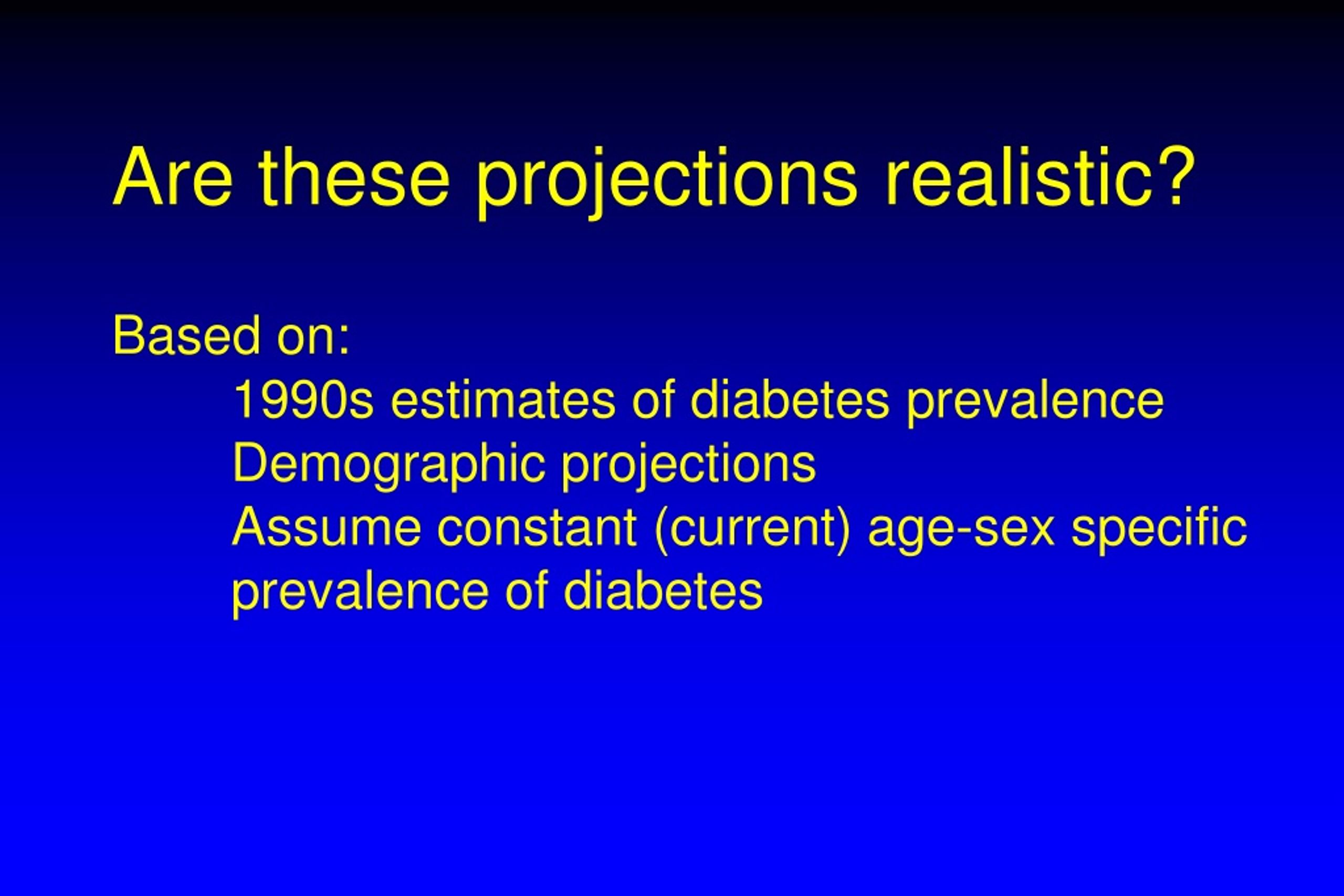 Are these projections realistic?

Based on:

1990s estimates of diabetes prevalence

Demographic projections

Assume constant (current) age-sex specific prevalence of diabetes